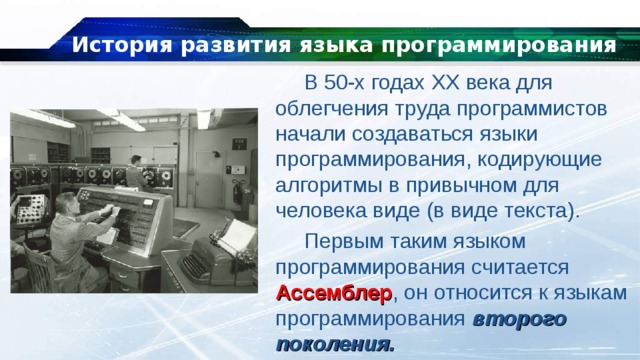 История развития языка программирования

В 50-х годах XX века для облегчения труда программистов начали создаваться языки программирования, кодирующие алгоритмы в привычном для человека виде (в виде текста).

Первым таким языком программирования считается Ассемблер, он относится к языкам программирования второго поколения.